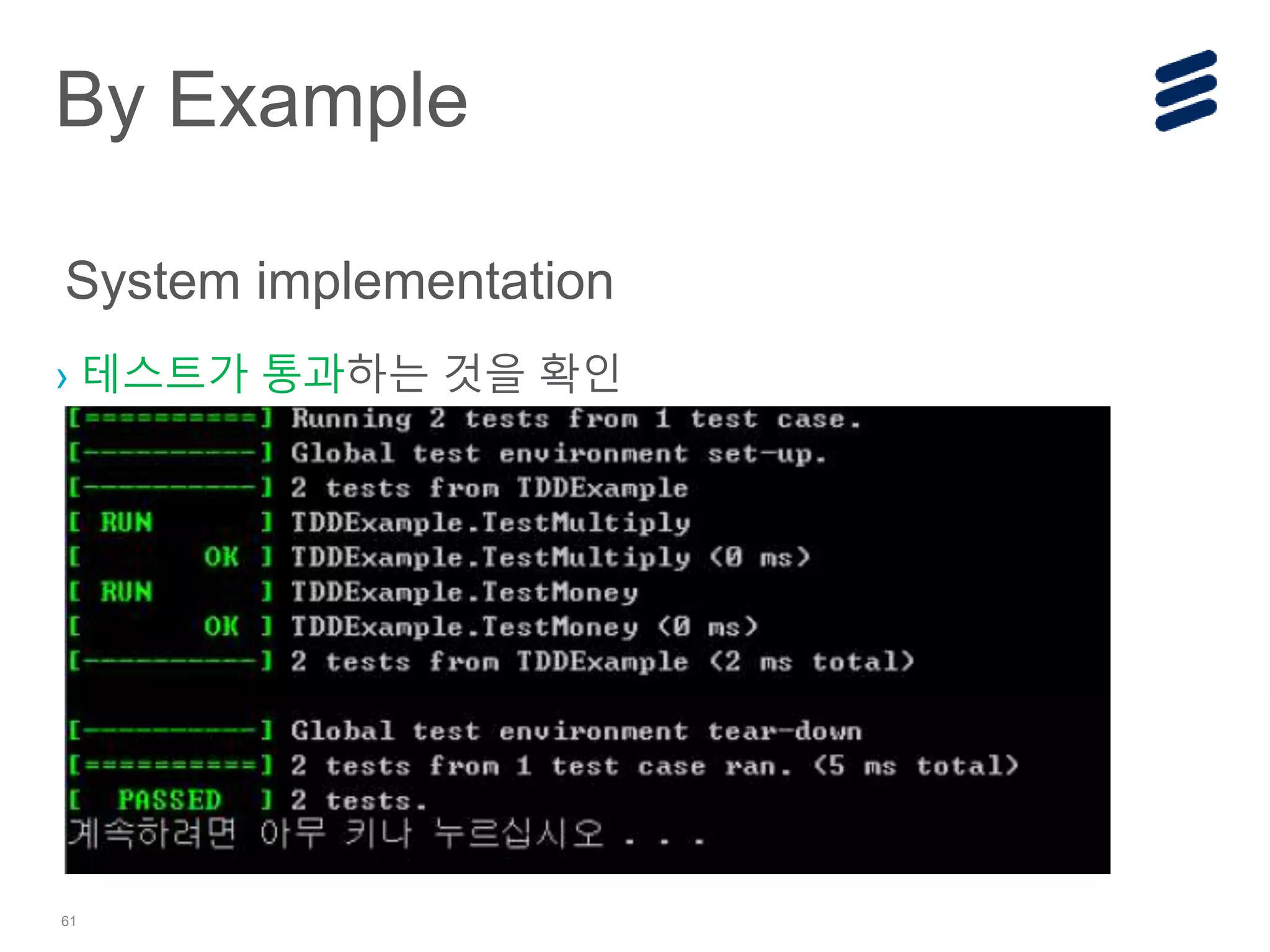 By Example

System implementation

› 테스트가 통과하는 것을 확인

[==========] Running 2 tests from 1 test case.
[----------] Global test environment set-up.
[----------] 2 tests from TDDExample
[ RUN      ] TDDExample.TestMultiply
[       OK ] TDDExample.TestMultiply (0 ms)
[ RUN      ] TDDExample.TestMoney
[       OK ] TDDExample.TestMoney (0 ms)
[----------] 2 tests from TDDExample (2 ms total)

[----------] Global test environment tear-down
[==========] 2 tests from 1 test case ran. (5 ms total)
[  PASSED  ] 2 tests.
계속하려면 아무 키나 누르십시오 . . .

61